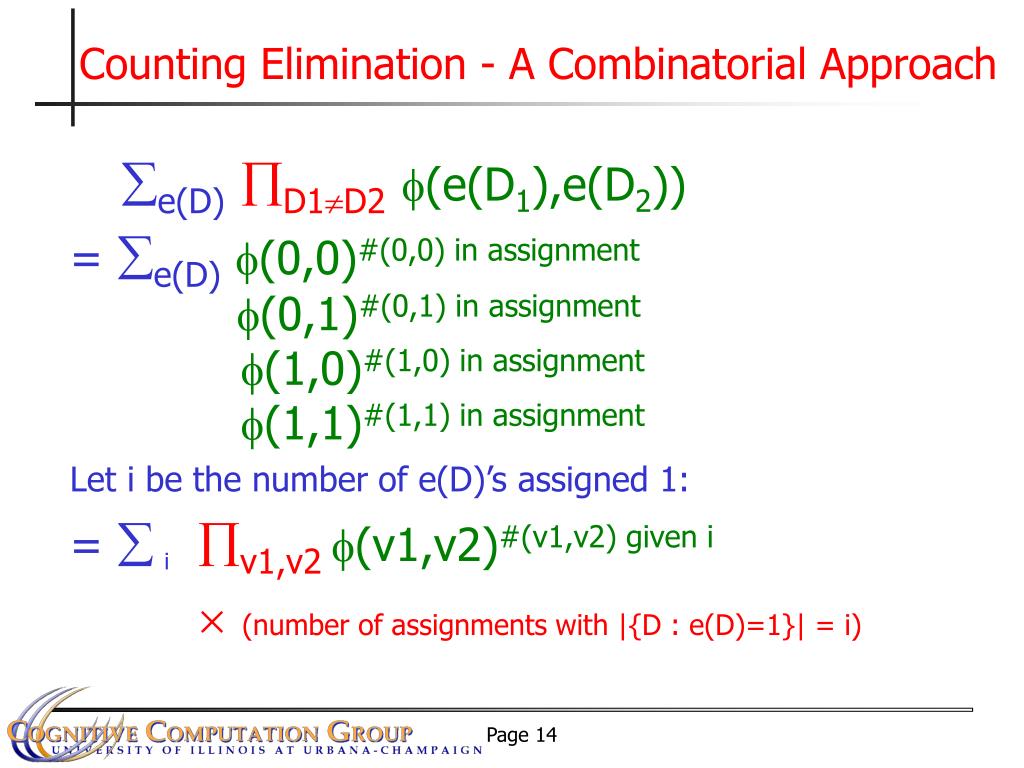 Counting Elimination - A Combinatorial Approach

$\sum_{e(D)} \prod_{D1 \neq D2} \phi(e(D_1),e(D_2))$

$= \sum_{e(D)} \phi(0,0)^{\#(0,0) \text{ in assignment}}$
$\phi(0,1)^{\#(0,1) \text{ in assignment}}$
$\phi(1,0)^{\#(1,0) \text{ in assignment}}$
$\phi(1,1)^{\#(1,1) \text{ in assignment}}$

Let i be the number of e(D)'s assigned 1:

$= \sum_{i} \prod_{v1,v2} \phi(v1,v2)^{\#(v1,v2) \text{ given } i}$

$\times$ (number of assignments with |{D : e(D)=1}| = i)

COGNITIVE COMPUTATION GROUP
UNIVERSITY OF ILLINOIS AT URBANA-CHAMPAIGN

Page 14